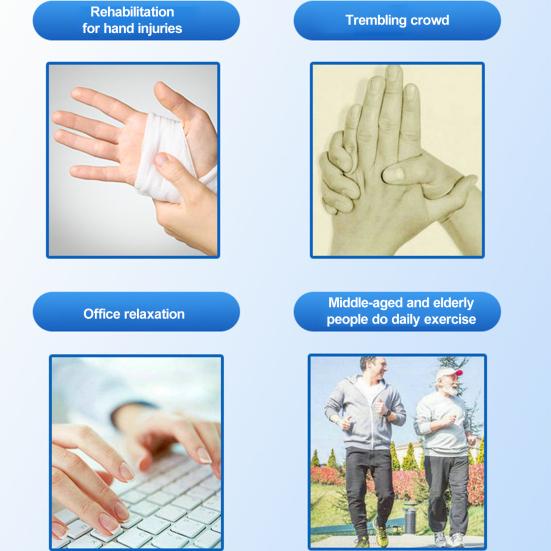 Rehabilitation for hand injuries

Trembling crowd

Office relaxation

Middle-aged and elderly people do daily exercise